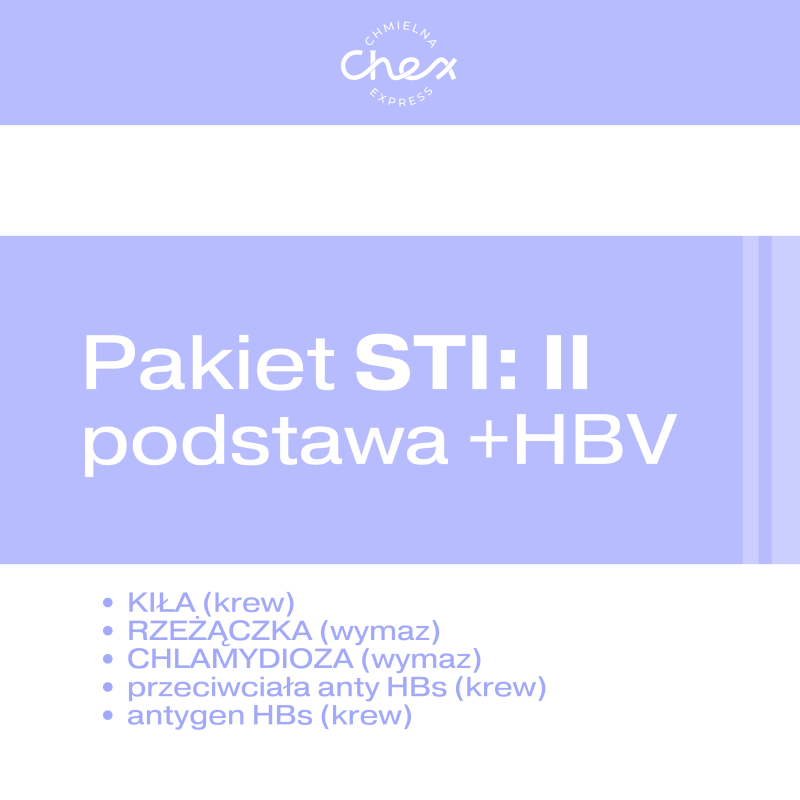 CHMIELNA
Chex
EXPRESS

Pakiet STI: II podstawa +HBV

• KIŁA (krew)
• RZEŻĄCZKA (wymaz)
• CHLAMYDIOZA (wymaz)
• przeciwciała anty HBs (krew)
• antygen HBs (krew)